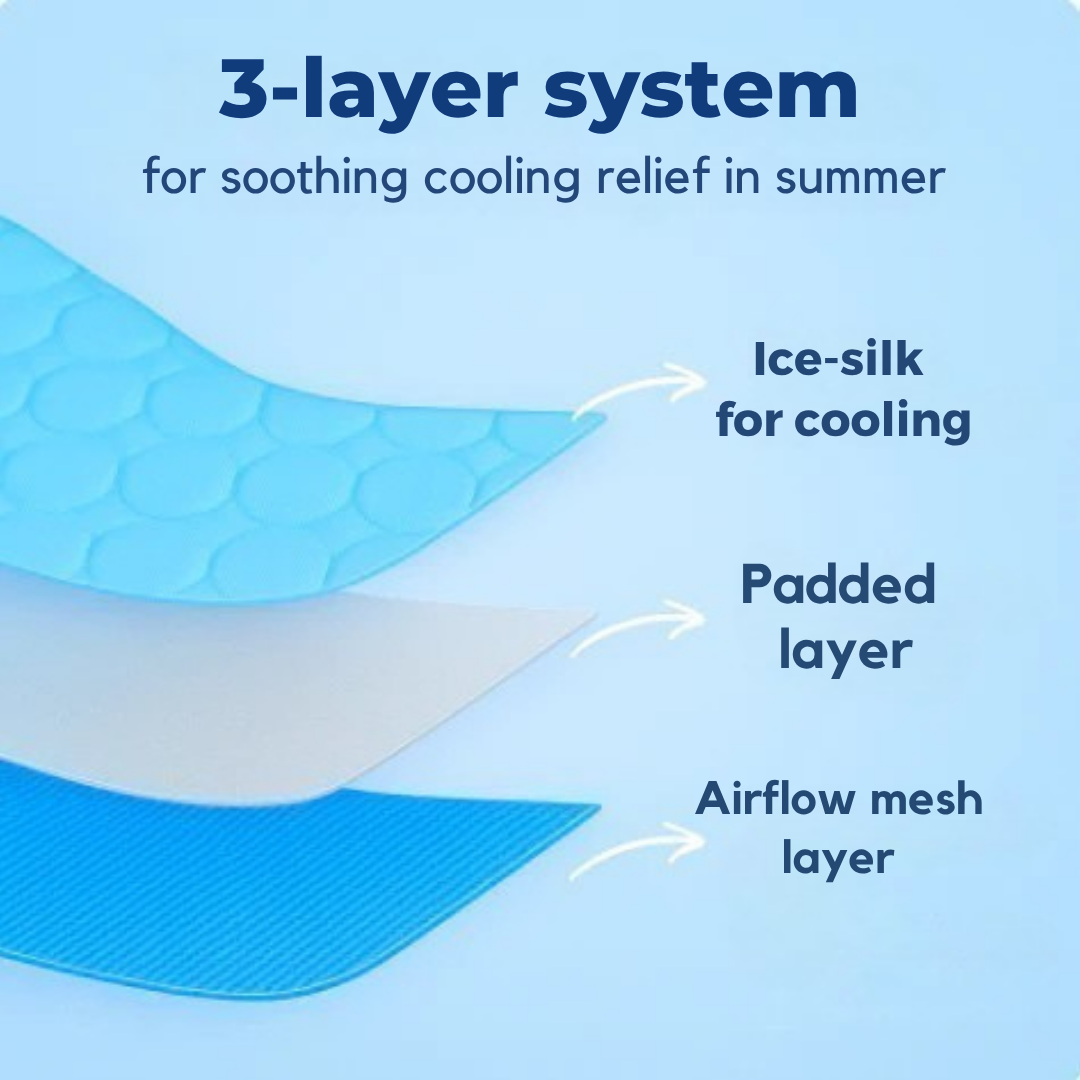 3-layer system
for soothing cooling relief in summer

Ice-silk
for cooling

Padded
layer

Airflow mesh
layer